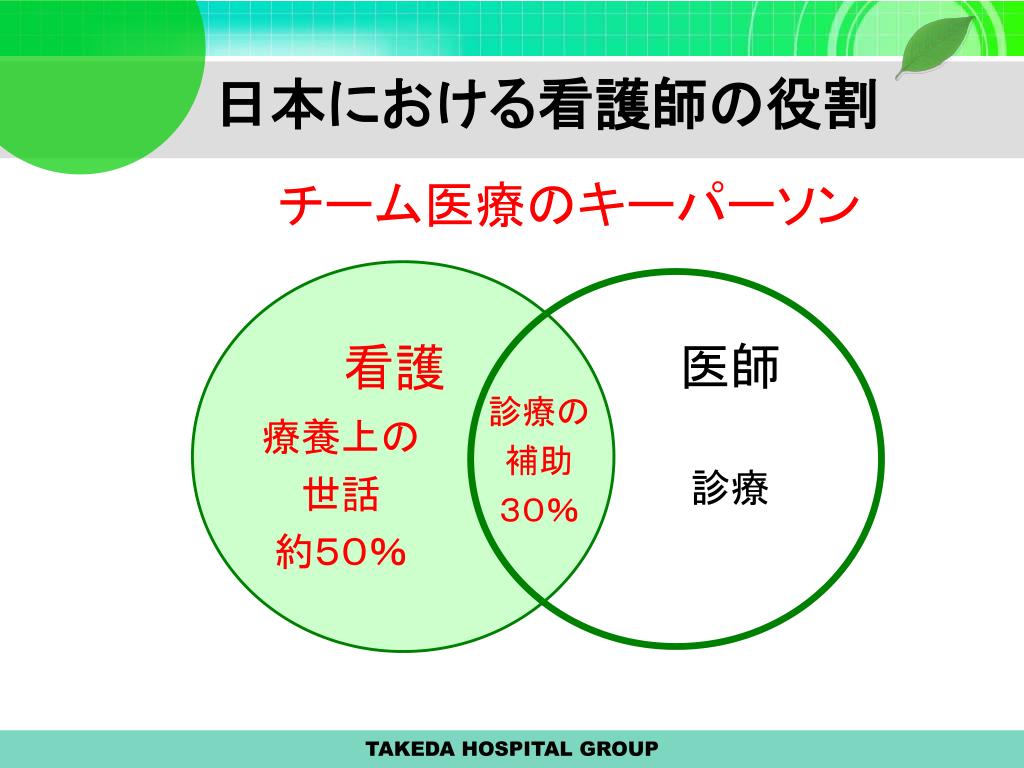 日本における看護師の役割

チーム医療のキーパーソン

看護

療養上の
世話
約50％

診療の
補助
30％

医師

診療

TAKEDA HOSPITAL GROUP